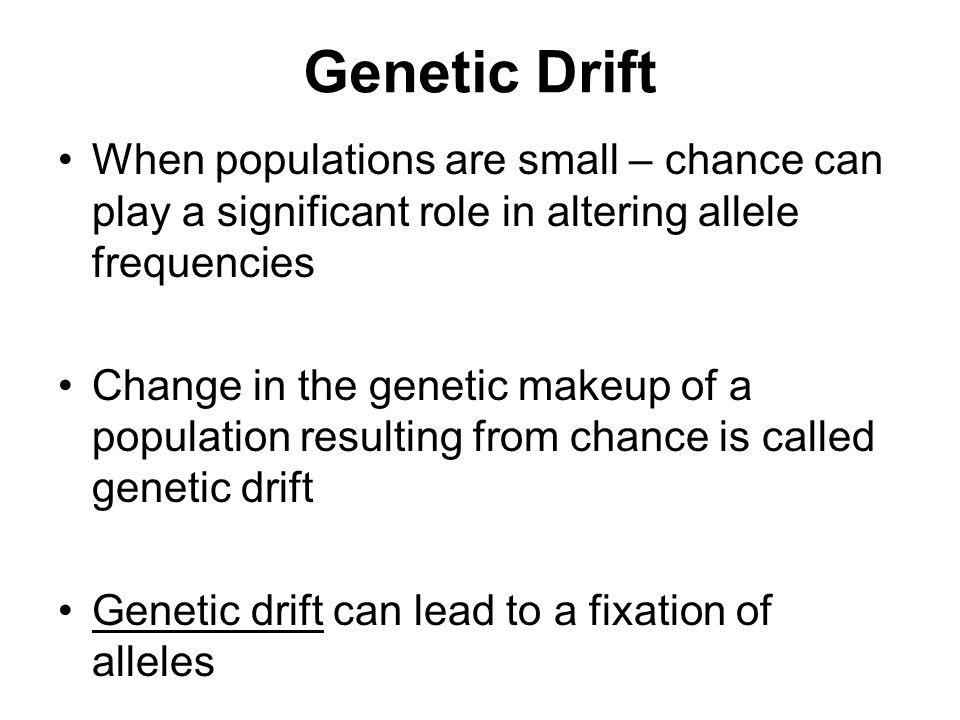 Genetic Drift

• When populations are small – chance can play a significant role in altering allele frequencies

• Change in the genetic makeup of a population resulting from chance is called genetic drift

• Genetic drift can lead to a fixation of alleles